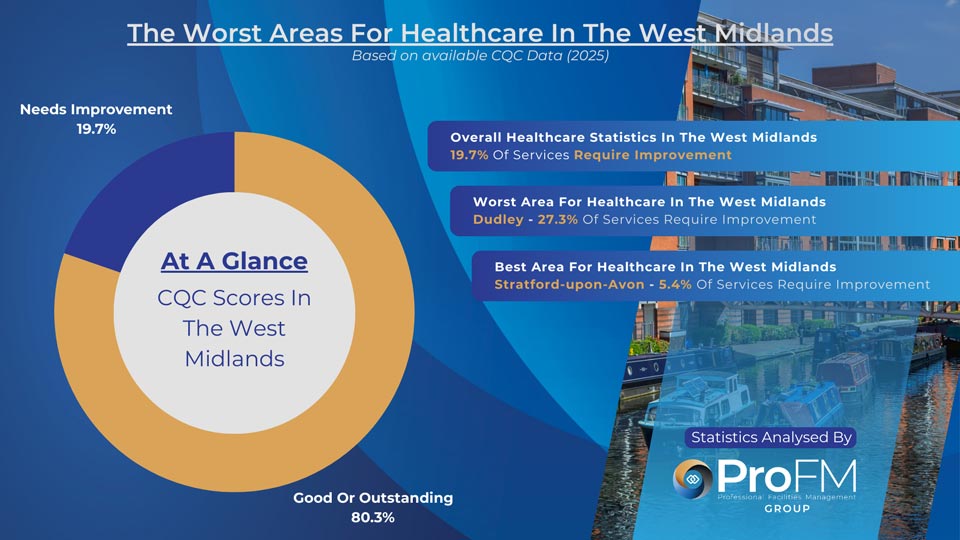 The Worst Areas For Healthcare In The West Midlands
Based on available CQC Data (2025)

Needs Improvement
19.7%

At A Glance
CQC Scores In The West Midlands

Good Or Outstanding
80.3%

Overall Healthcare Statistics In The West Midlands
19.7% Of Services Require Improvement

Worst Area For Healthcare In The West Midlands
Dudley - 27.3% Of Services Require Improvement

Best Area For Healthcare In The West Midlands
Stratford-upon-Avon - 5.4% Of Services Require Improvement

Statistics Analysed By

ProFM
Professional Facilities Management
GROUP